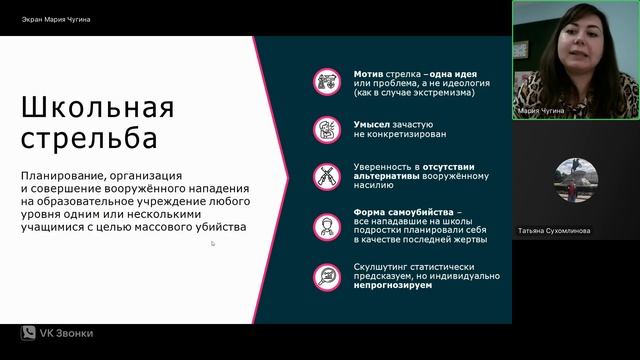 Экран Мария Чугина

Школьная стрельба

Планирование, организация и совершение вооружённого нападения на образовательное учреждение любого уровня одним или несколькими учащимися с целью массового убийства

Мотив стрелка – одна идея или проблема, а не идеология (как в случае экстремизма)

Умысел зачастую не конкретизирован

Уверенность в отсутствии альтернативы вооружённому насилию

Форма самоубийства – все нападавшие на школы подростки планировали себя в качестве последней жертвы

Скулшутинг статистически предсказуем, но индивидуально непрогнозируем

Мария Чугина

Татьяна Сухомлинова

VK Звонки